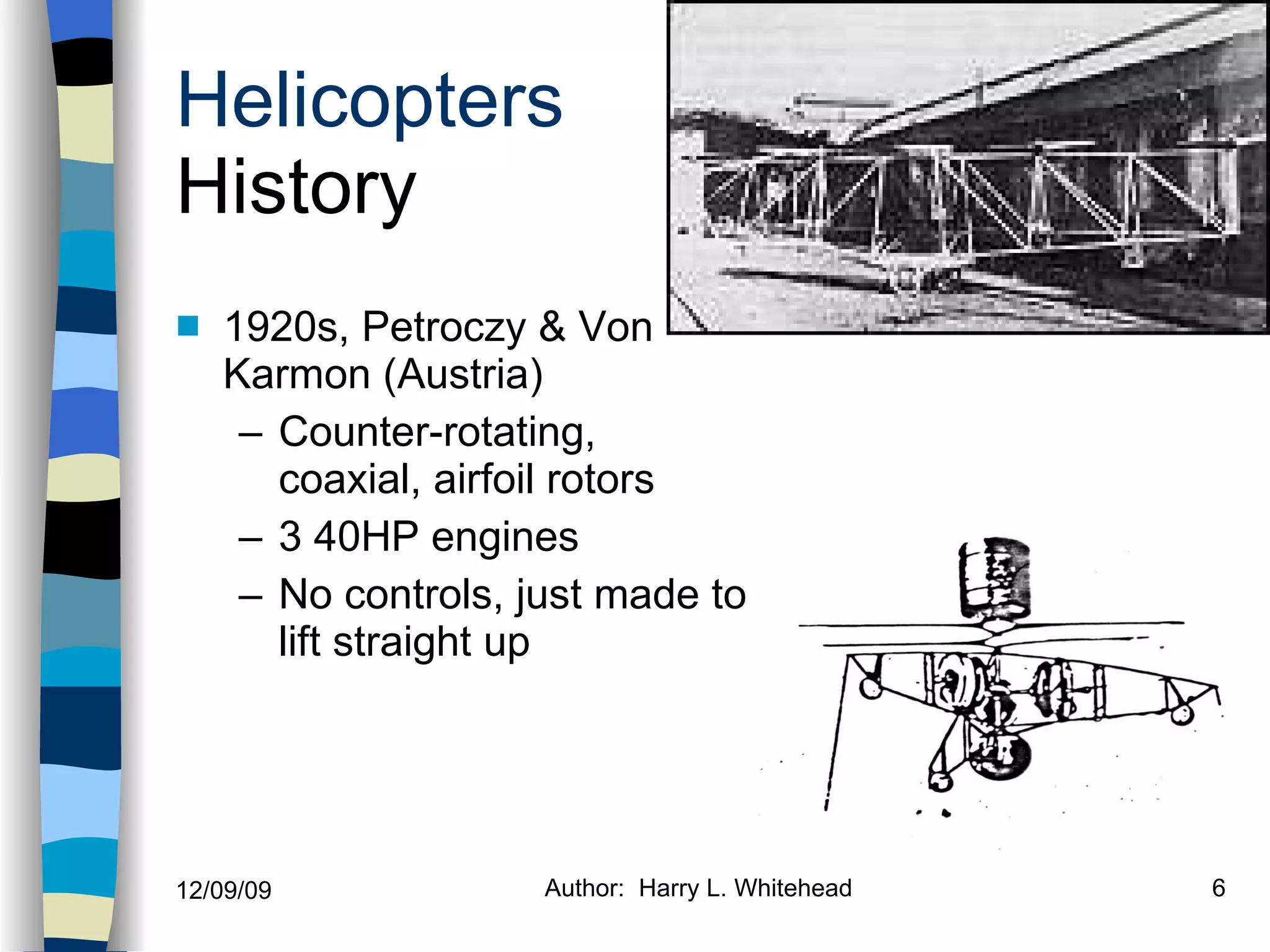 Helicopters
History

1920s, Petroczy & Von Karmon (Austria)
– Counter-rotating, coaxial, airfoil rotors
– 3 40HP engines
– No controls, just made to lift straight up

12/09/09

Author: Harry L. Whitehead

6